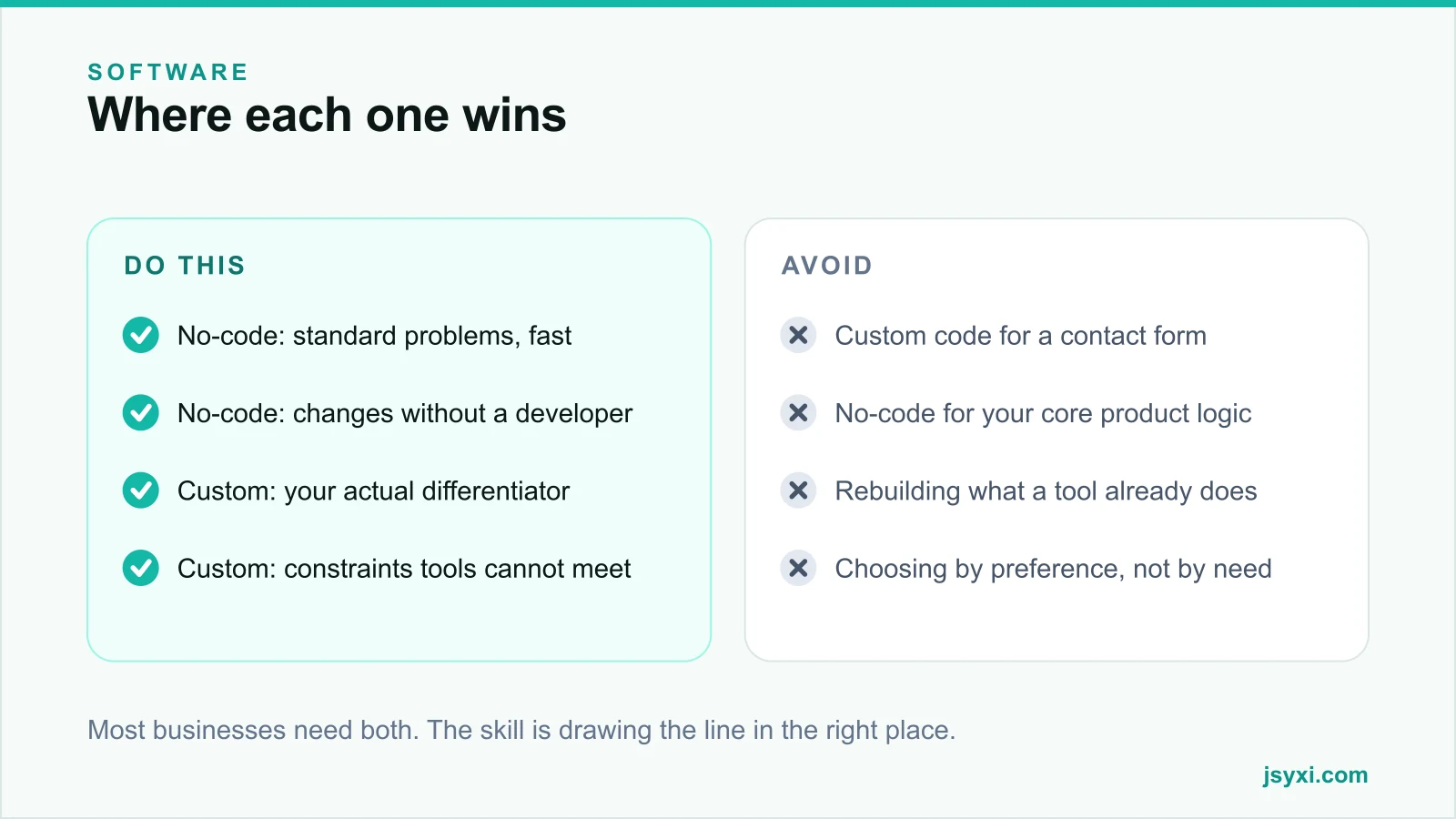 SOFTWARE
Where each one wins

DO THIS

No-code: standard problems, fast

No-code: changes without a developer

Custom: your actual differentiator

Custom: constraints tools cannot meet

AVOID

Custom code for a contact form

No-code for your core product logic

Rebuilding what a tool already does

Choosing by preference, not by need

Most businesses need both. The skill is drawing the line in the right place.

jsyxi.com